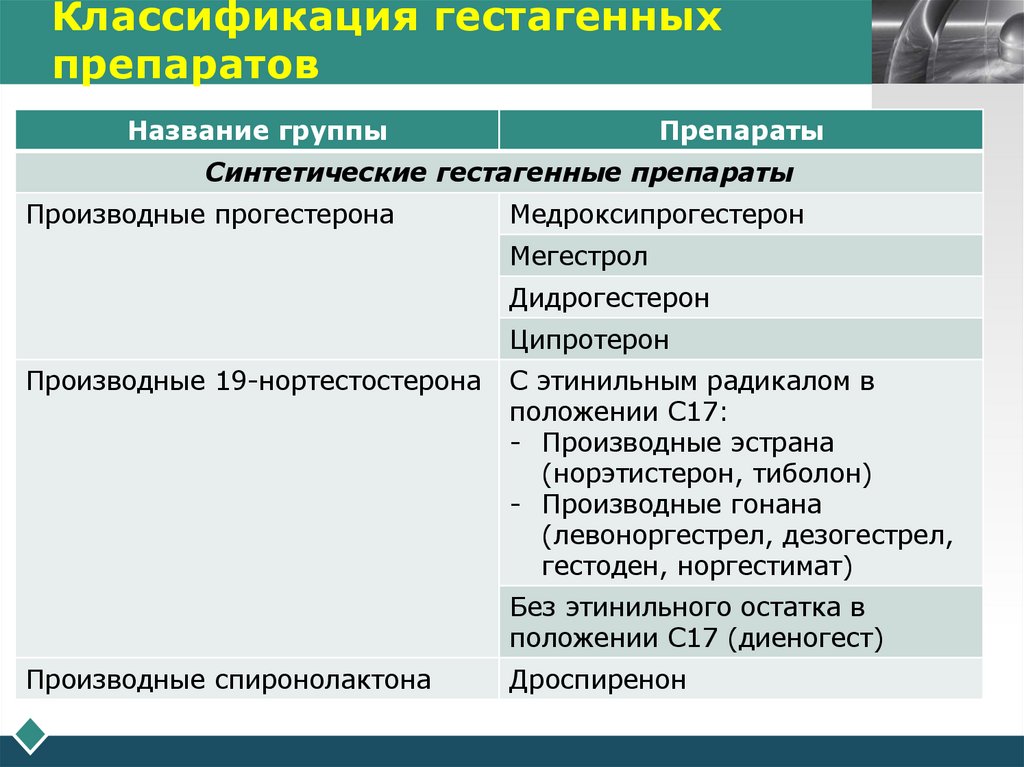 Классификация гестагенных препаратов

| Название группы | Препараты |
|---|---|
| Синтетические гестагенные препараты | |
| Производные прогестерона | Медроксипрогестерон |
| | Мегестрол |
| | Дидрогестерон |
| | Ципротерон |
| Производные 19-нортестостерона | С этинильным радикалом в положении С17: - Производные эстрана (норэтистерон, тиболон) - Производные гонана (левоноргестрел, дезогестрел, гестоден, норгестимат) |
| | Без этинильного остатка в положении С17 (диеногест) |
| Производные спиронолактона | Дроспиренон |